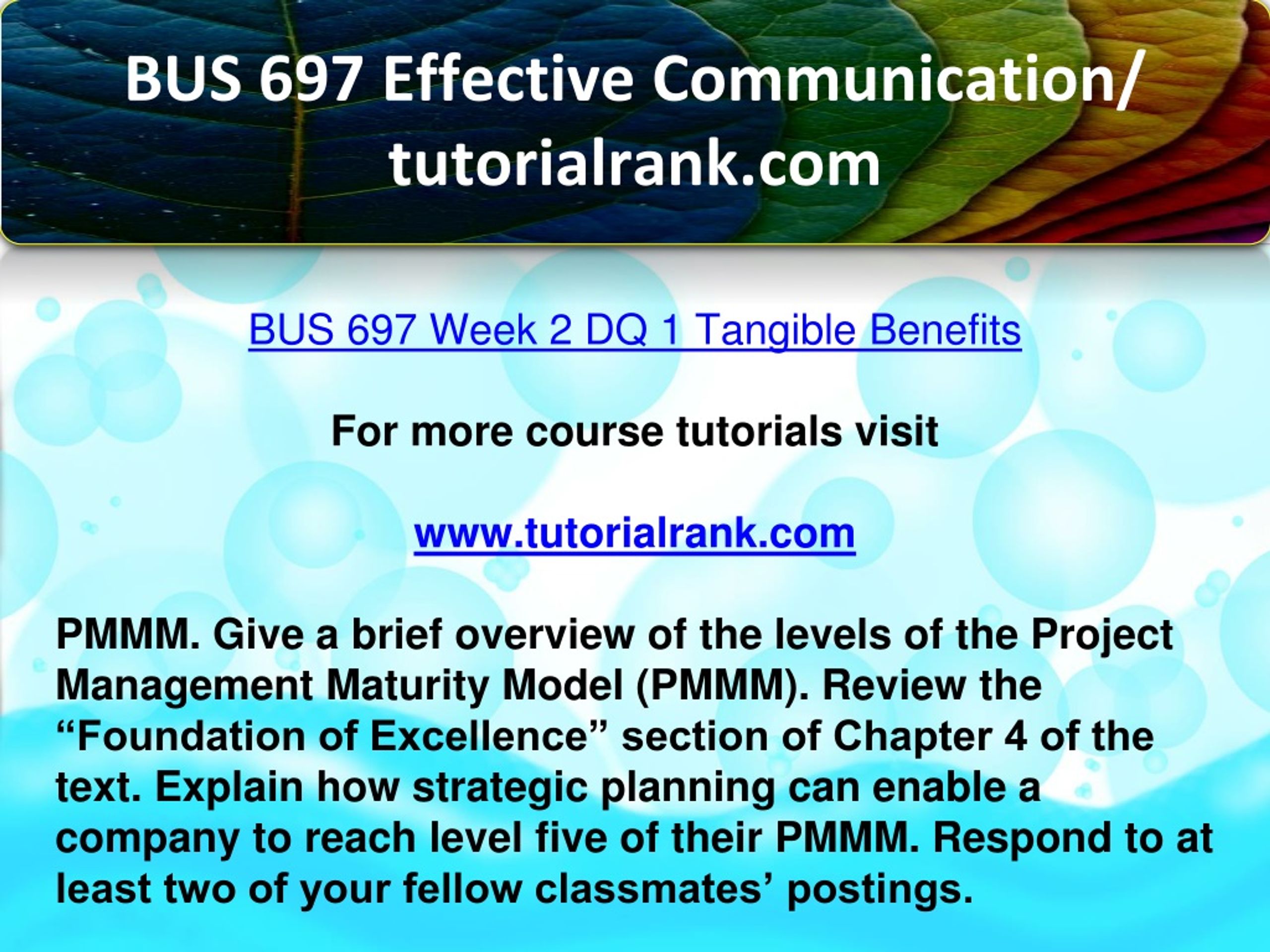 BUS 697 Effective Communication/ tutorialrank.com

BUS 697 Week 2 DQ 1 Tangible Benefits

For more course tutorials visit

www.tutorialrank.com

PMMM. Give a brief overview of the levels of the Project Management Maturity Model (PMMM). Review the “Foundation of Excellence” section of Chapter 4 of the text. Explain how strategic planning can enable a company to reach level five of their PMMM. Respond to at least two of your fellow classmates’ postings.